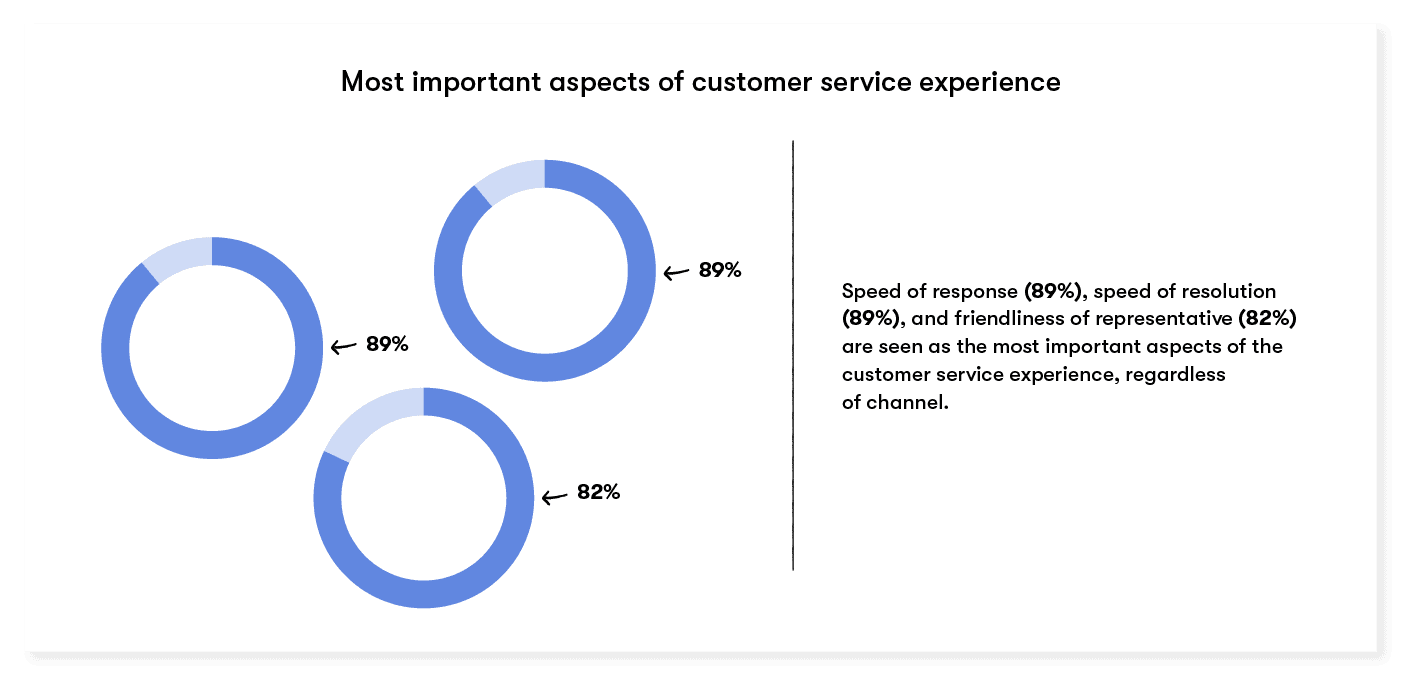 Most important aspects of customer service experience

89%

89%

82%

Speed of response (89%), speed of resolution (89%), and friendliness of representative (82%) are seen as the most important aspects of the customer service experience, regardless of channel.